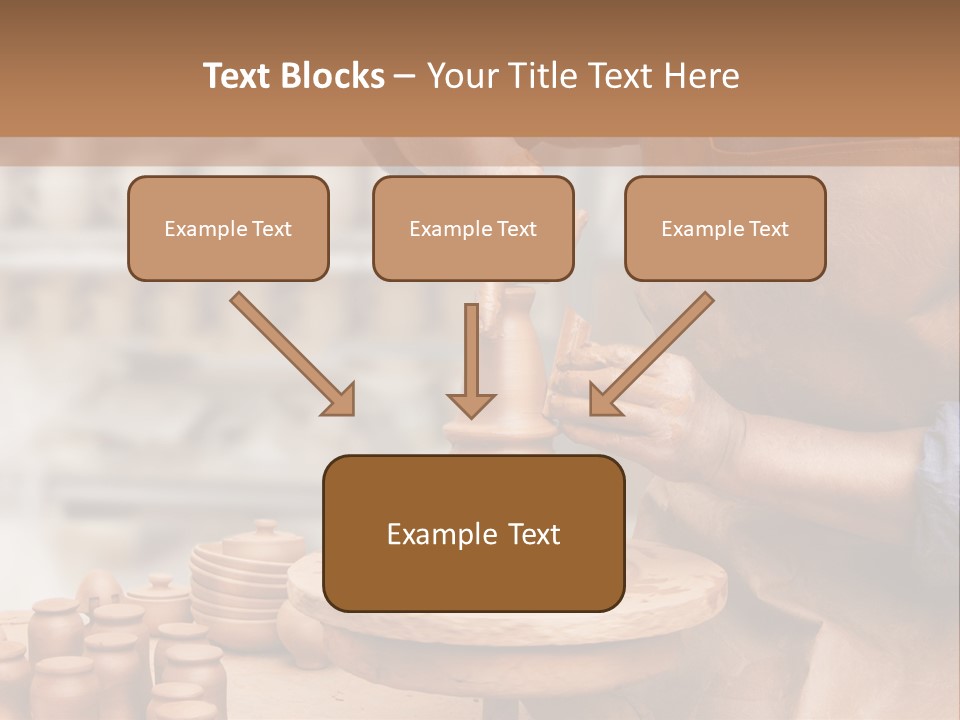 Text Blocks – Your Title Text Here

Example Text

Example Text

Example Text

Example Text